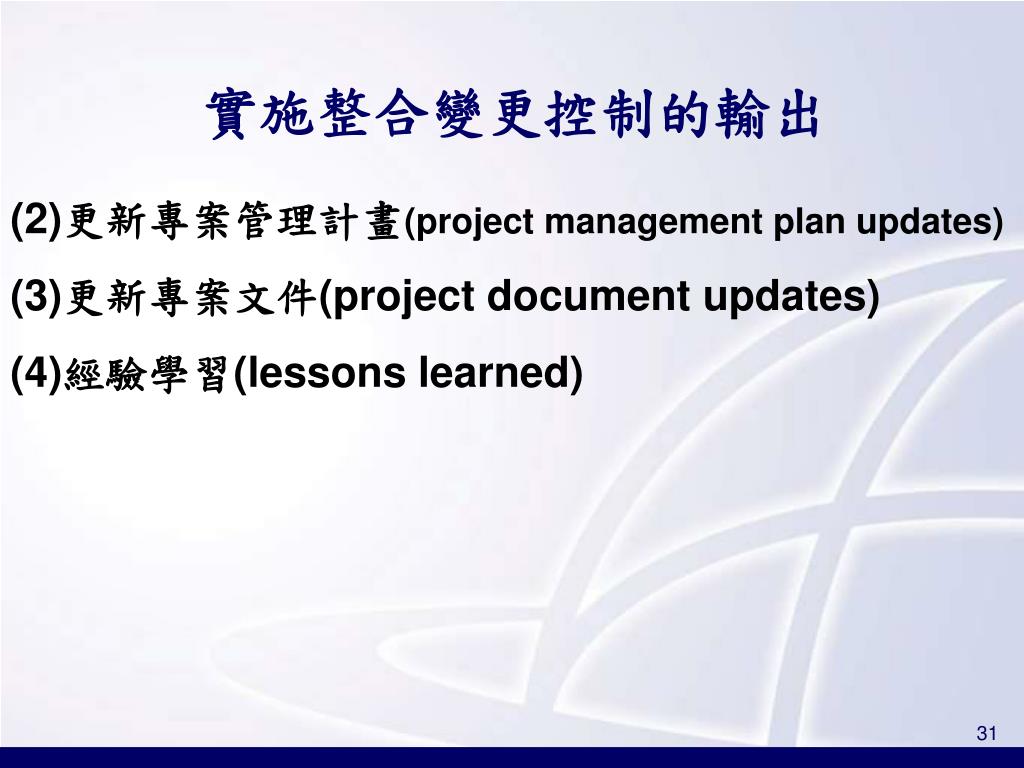 實施整合變更控制的輸出

(2)更新專案管理計畫(project management plan updates)

(3)更新專案文件(project document updates)

(4)經驗學習(lessons learned)

31